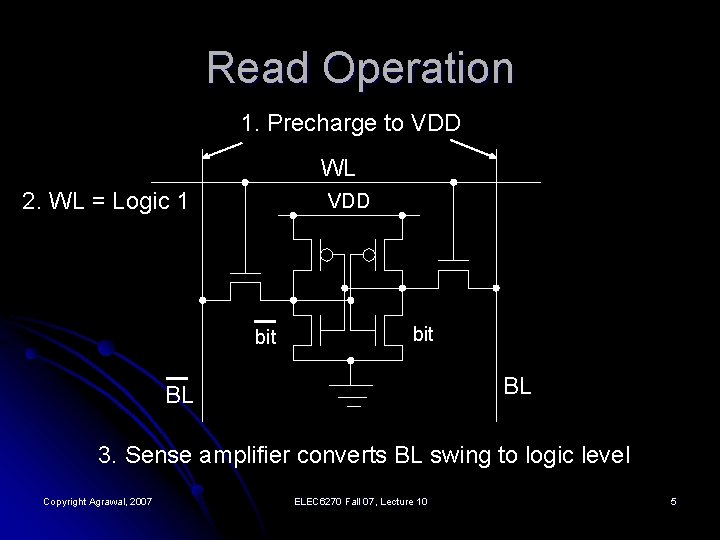 Read Operation

1. Precharge to VDD

WL

2. WL = Logic 1

VDD

$\overline{\text{bit}}$

bit

$\overline{\text{BL}}$

BL

3. Sense amplifier converts BL swing to logic level

Copyright Agrawal, 2007

ELEC6270 Fall 07, Lecture 10

5